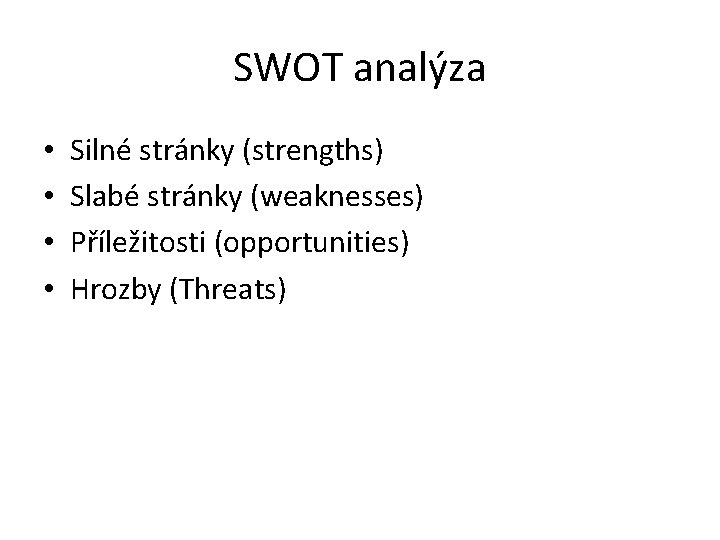 SWOT analýza

• Silné stránky (strengths)
• Slabé stránky (weaknesses)
• Příležitosti (opportunities)
• Hrozby (Threats)